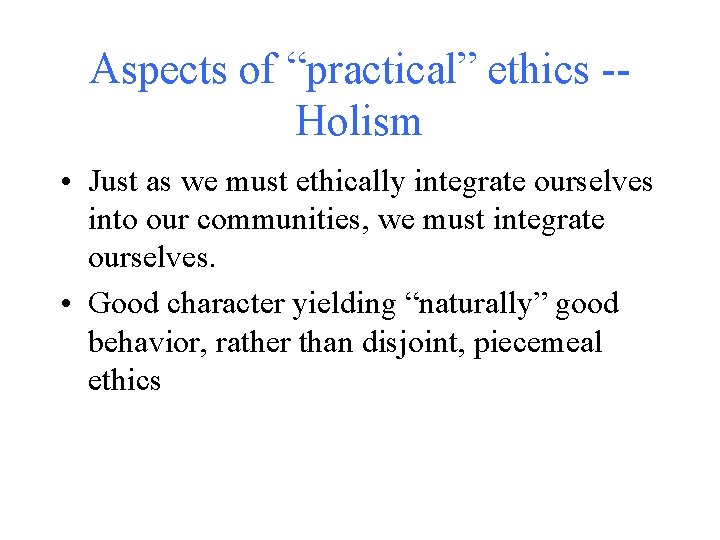 Aspects of “practical” ethics -- Holism

• Just as we must ethically integrate ourselves into our communities, we must integrate ourselves.

• Good character yielding “naturally” good behavior, rather than disjoint, piecemeal ethics